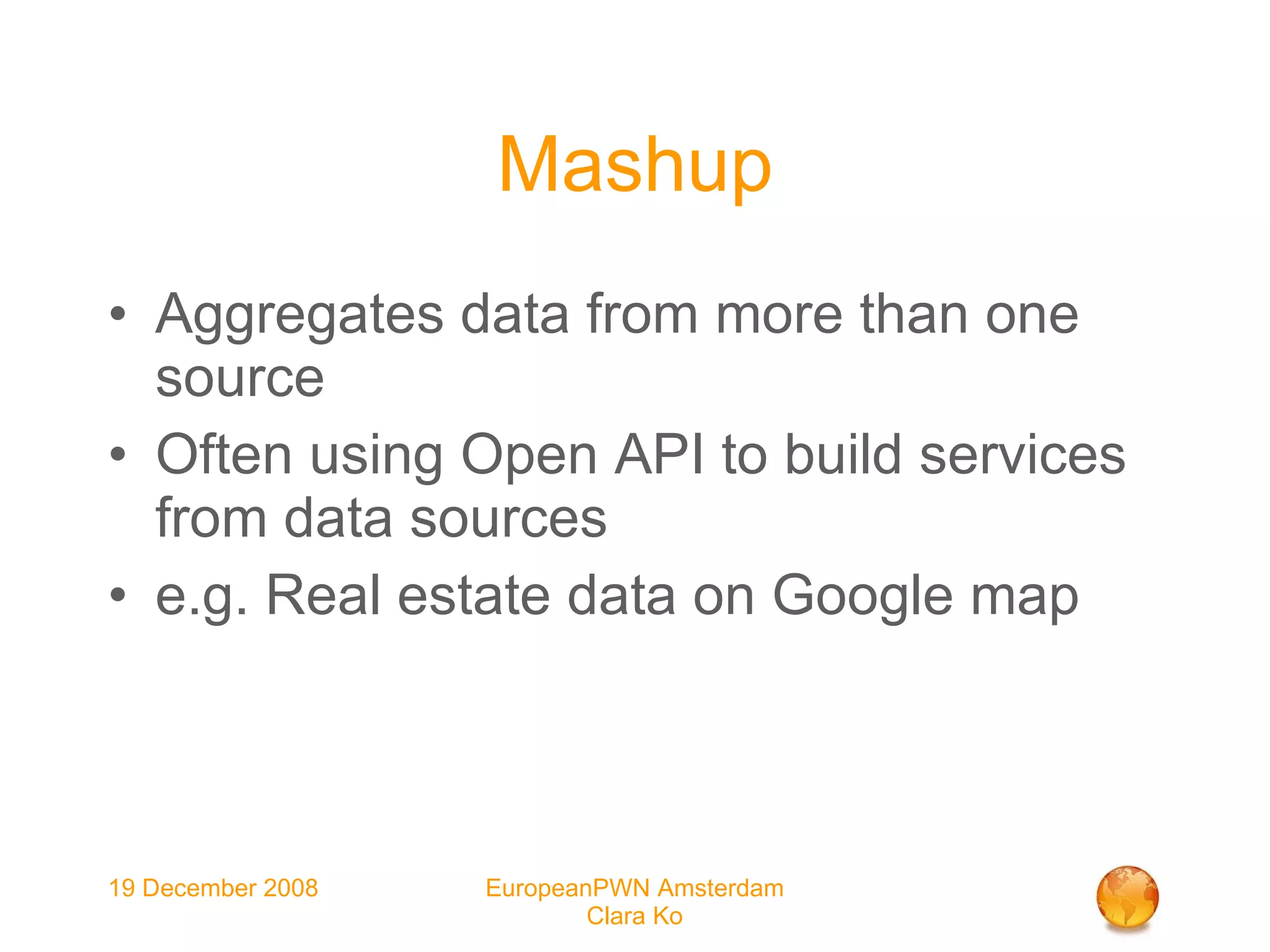 Mashup

• Aggregates data from more than one source
• Often using Open API to build services from data sources
• e.g. Real estate data on Google map

19 December 2008

EuropeanPWN Amsterdam
Clara Ko